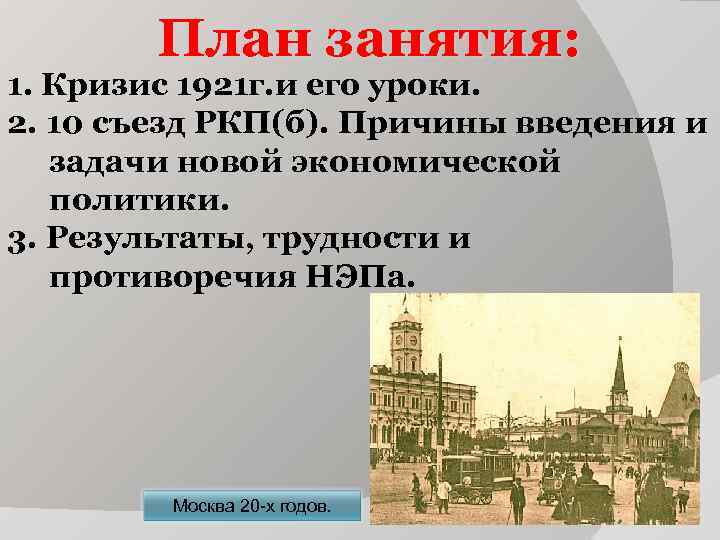 План занятия:

1. Кризис 1921г.и его уроки.
2. 10 съезд РКП(б). Причины введения и задачи новой экономической политики.
3. Результаты, трудности и противоречия НЭПа.

Москва 20-х годов.